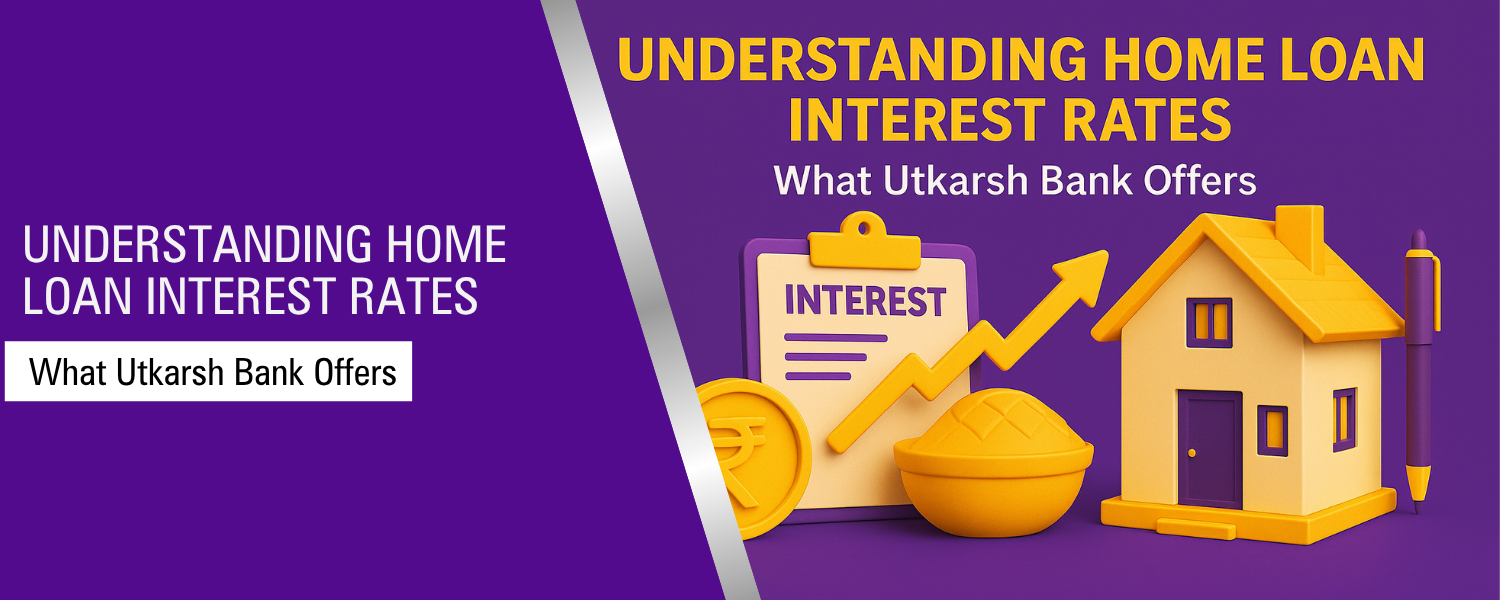 UNDERSTANDING HOME LOAN INTEREST RATES

What Utkarsh Bank Offers

UNDERSTANDING HOME LOAN INTEREST RATES

What Utkarsh Bank Offers

INTEREST

₹